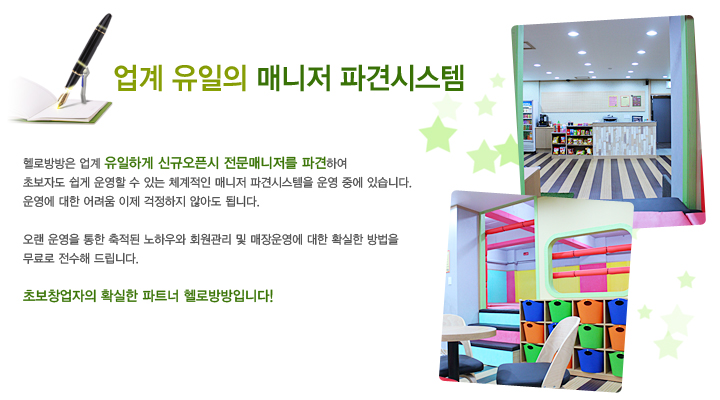 업계 유일의 매니저 파견시스템

헬로방방은 업계 유일하게 신규오픈시 전문매니저를 파견하여 초보자도 쉽게 운영할 수 있는 체계적인 매니저 파견시스템을 운영 중에 있습니다. 운영에 대한 어려움 이제 걱정하지 않아도 됩니다.

오랜 운영을 통한 축적된 노하우와 회원관리 및 매장운영에 대한 확실한 방법을 무료로 전수해 드립니다.

초보창업자의 확실한 파트너 헬로방방입니다!